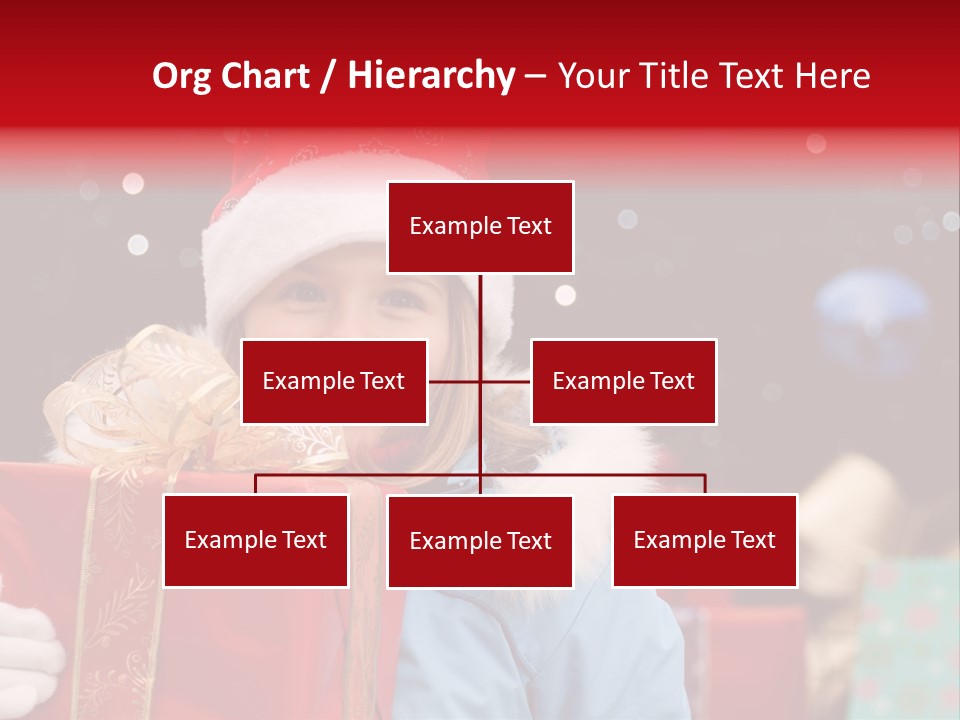 Org Chart / Hierarchy – Your Title Text Here

Example Text

Example Text

Example Text

Example Text

Example Text

Example Text